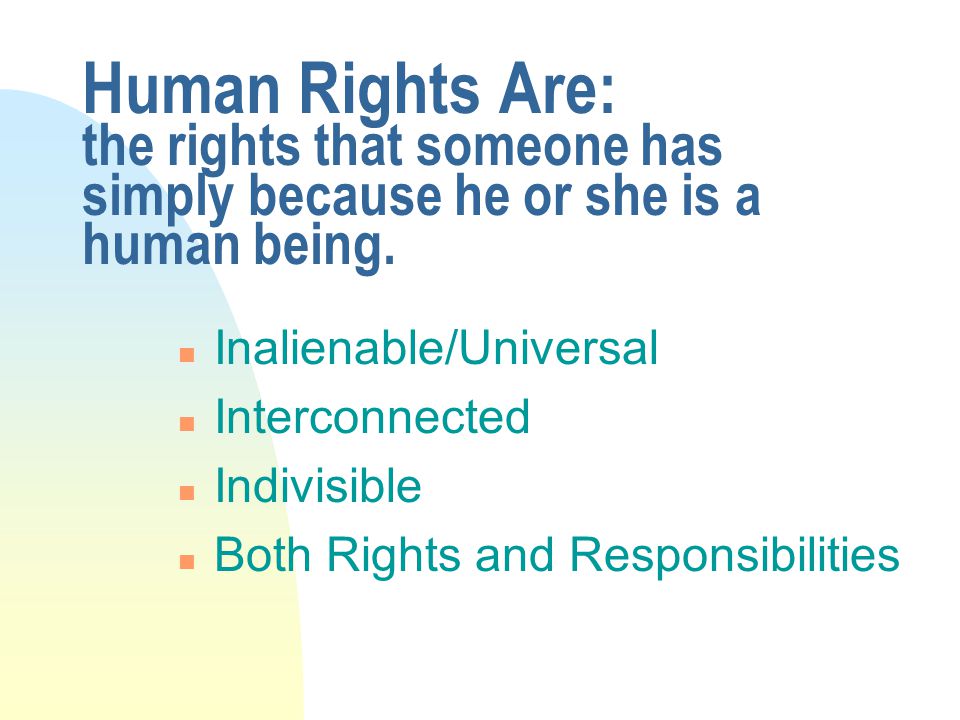 Human Rights Are:
the rights that someone has simply because he or she is a human being.

- Inalienable/Universal
- Interconnected
- Indivisible
- Both Rights and Responsibilities